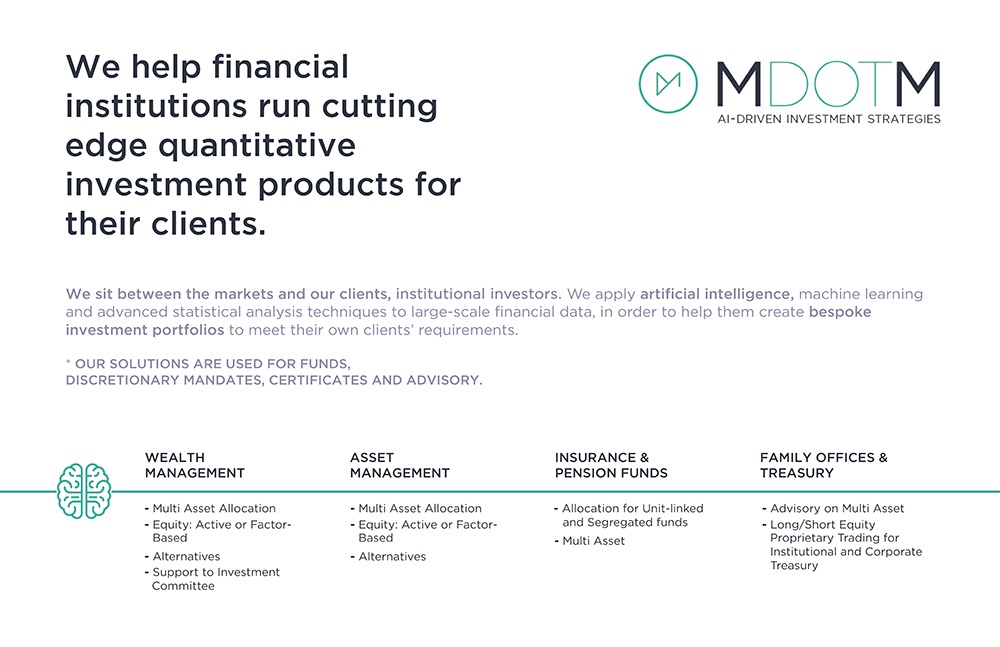 We help financial institutions run cutting edge quantitative investment products for their clients.

MDOTM
AI-DRIVEN INVESTMENT STRATEGIES

We sit between the markets and our clients, institutional investors. We apply artificial intelligence, machine learning and advanced statistical analysis techniques to large-scale financial data, in order to help them create bespoke investment portfolios to meet their own clients' requirements.

* OUR SOLUTIONS ARE USED FOR FUNDS, DISCRETIONARY MANDATES, CERTIFICATES AND ADVISORY.

WEALTH MANAGEMENT
- Multi Asset Allocation
- Equity: Active or Factor-Based
- Alternatives
- Support to Investment Committee

ASSET MANAGEMENT
- Multi Asset Allocation
- Equity: Active or Factor-Based
- Alternatives

INSURANCE & PENSION FUNDS
- Allocation for Unit-linked and Segregated funds
- Multi Asset

FAMILY OFFICES & TREASURY
- Advisory on Multi Asset
- Long/Short Equity Proprietary Trading for Institutional and Corporate Treasury